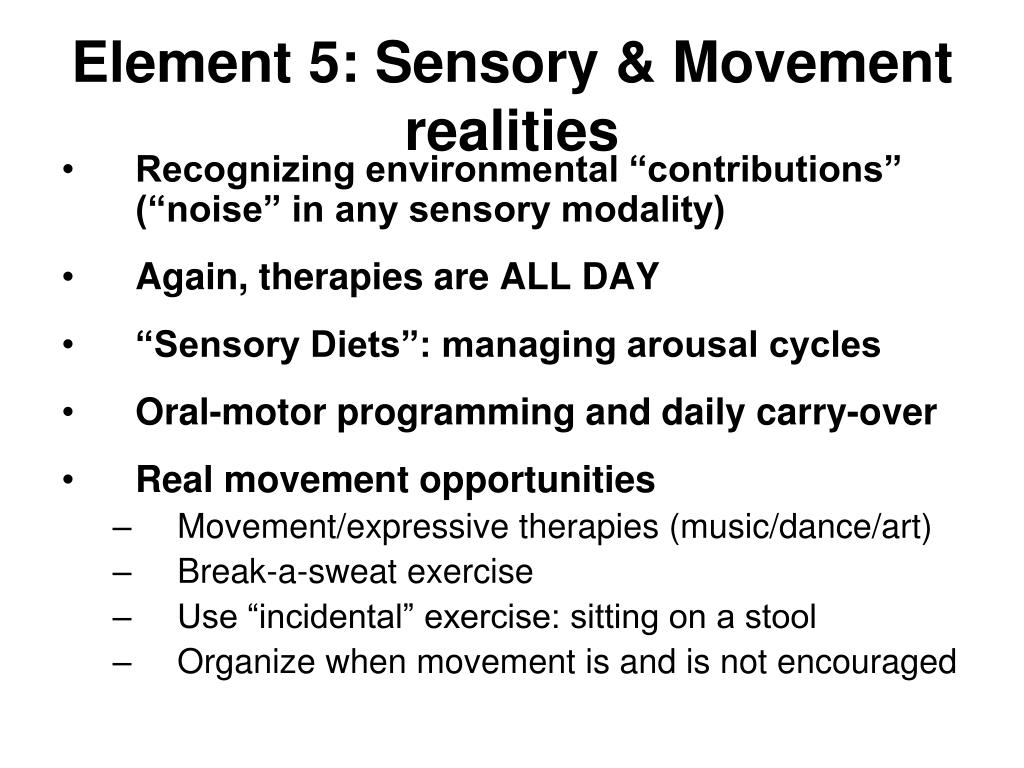 Element 5: Sensory & Movement realities

• Recognizing environmental “contributions” (“noise” in any sensory modality)

• Again, therapies are ALL DAY

• “Sensory Diets”: managing arousal cycles

• Oral-motor programming and daily carry-over

• Real movement opportunities
– Movement/expressive therapies (music/dance/art)
– Break-a-sweat exercise
– Use “incidental” exercise: sitting on a stool
– Organize when movement is and is not encouraged